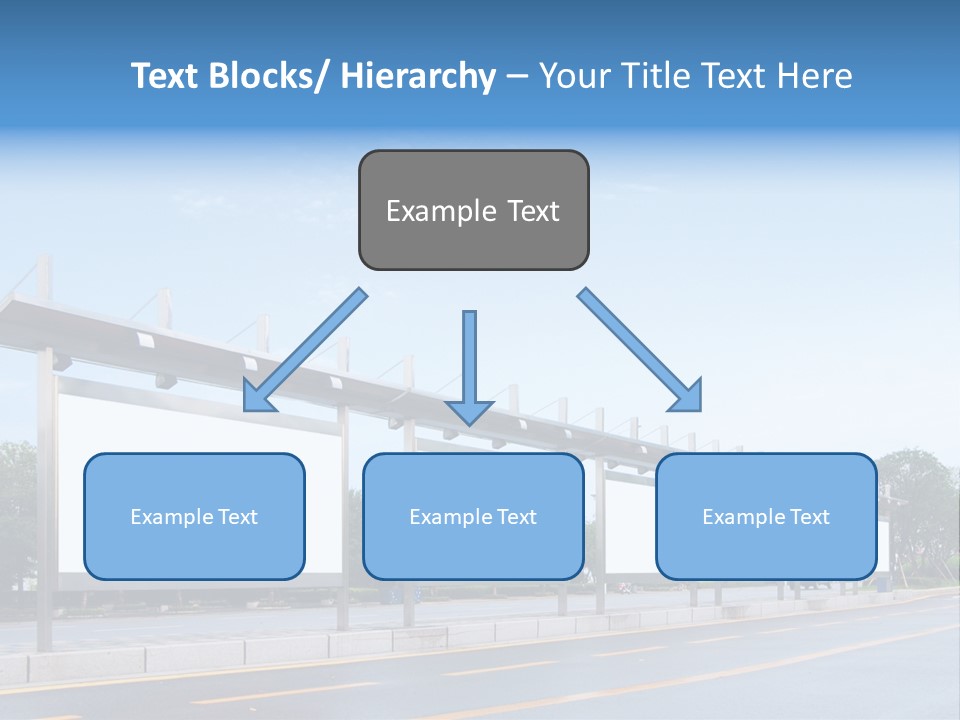 Text Blocks/ Hierarchy – Your Title Text Here

Example Text

Example Text

Example Text

Example Text